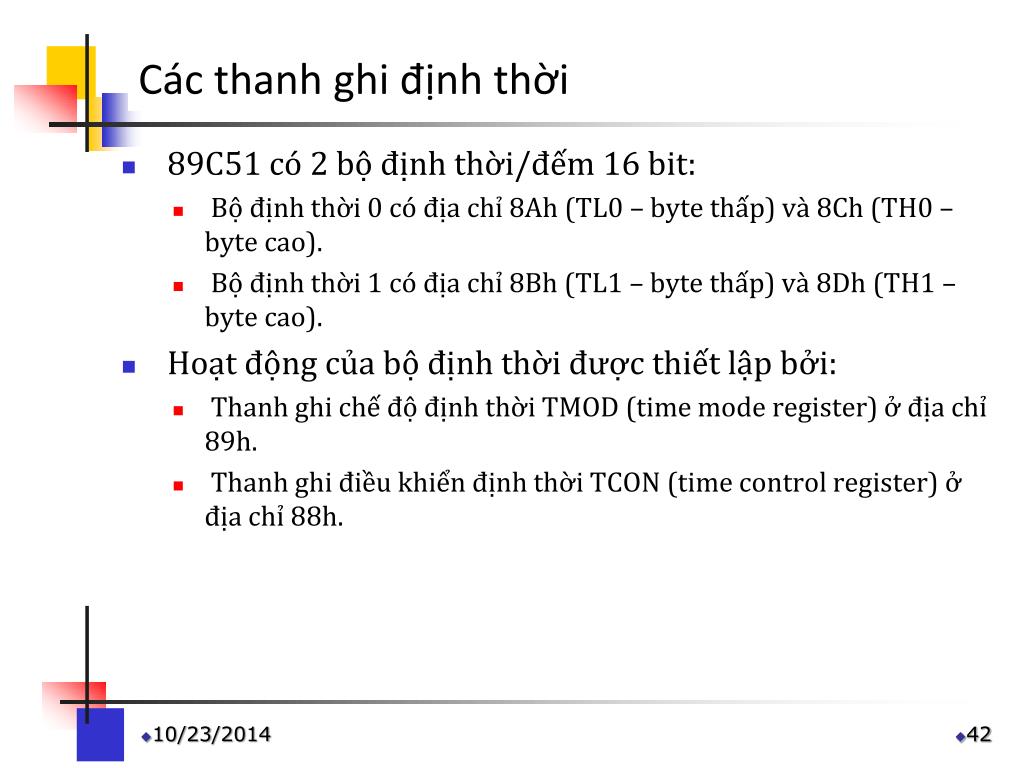 Các thanh ghi định thời

89C51 có 2 bộ định thời/đếm 16 bit:

Bộ định thời 0 có địa chỉ 8Ah (TL0 – byte thấp) và 8Ch (TH0 – byte cao).

Bộ định thời 1 có địa chỉ 8Bh (TL1 – byte thấp) và 8Dh (TH1 – byte cao).

Hoạt động của bộ định thời được thiết lập bởi:

Thanh ghi chế độ định thời TMOD (time mode register) ở địa chỉ 89h.

Thanh ghi điều khiển định thời TCON (time control register) ở địa chỉ 88h.

10/23/2014

42